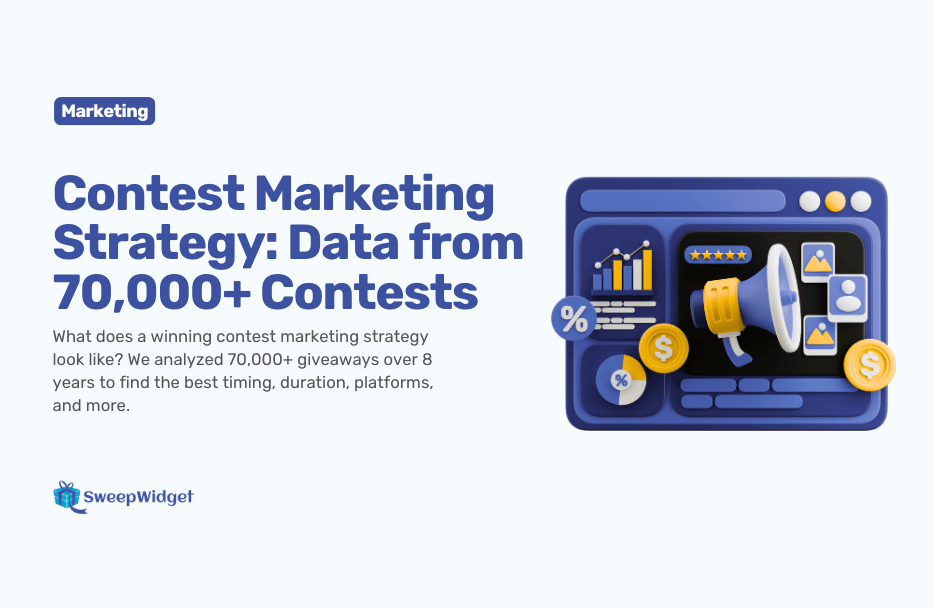 Marketing

Contest Marketing Strategy: Data from 70,000+ Contests

What does a winning contest marketing strategy look like? We analyzed 70,000+ giveaways over 8 years to find the best timing, duration, platforms, and more.

%

$

%

$

SweepWidget